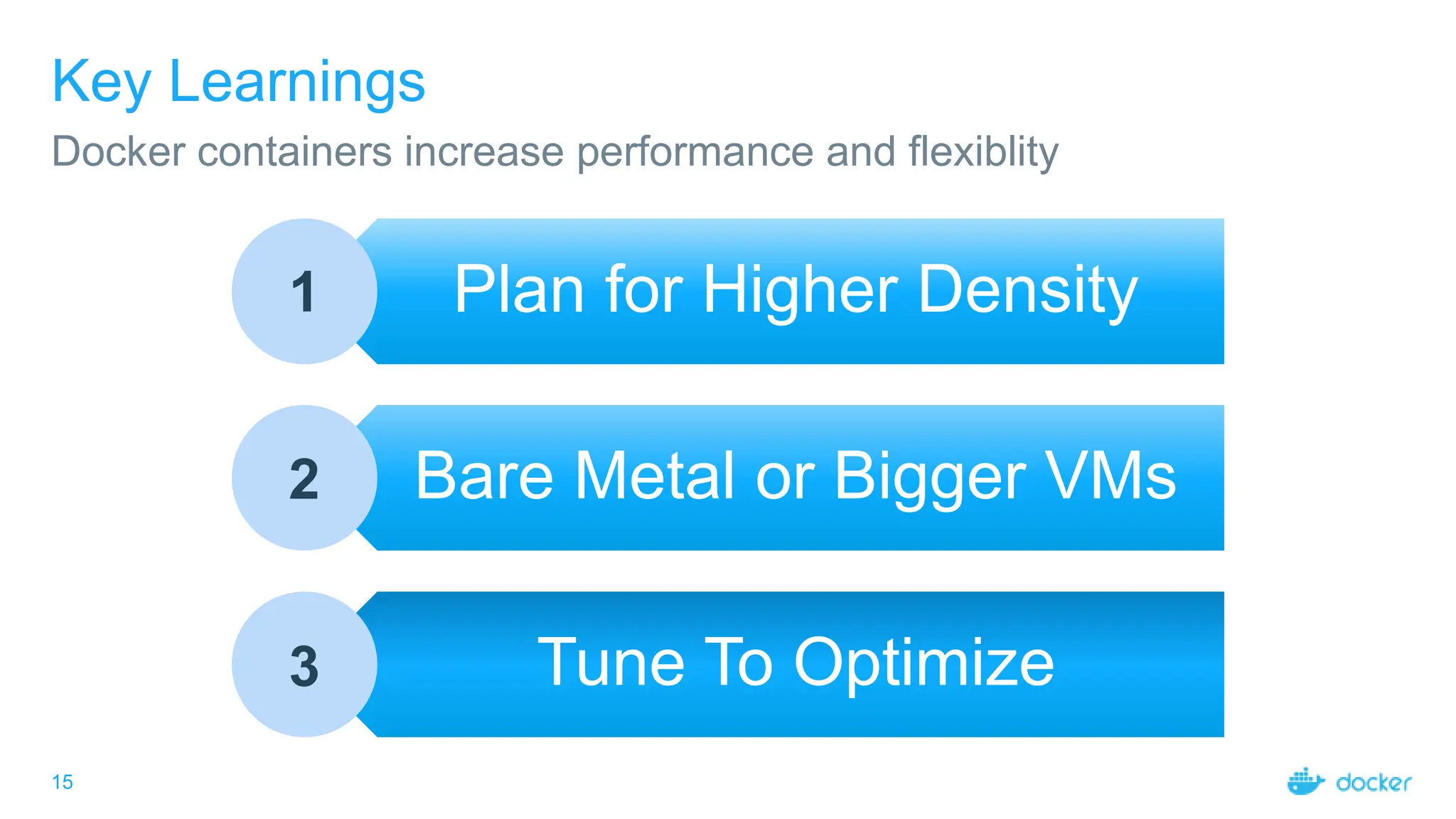 Key Learnings

Docker containers increase performance and flexiblity

1 Plan for Higher Density

2 Bare Metal or Bigger VMs

3 Tune To Optimize

15

docker